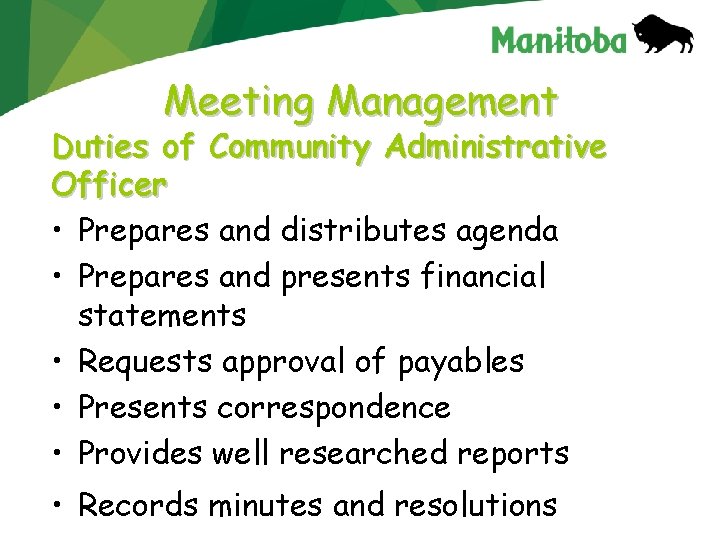 Manitoba

Meeting Management

Duties of Community Administrative Officer

• Prepares and distributes agenda
• Prepares and presents financial statements
• Requests approval of payables
• Presents correspondence
• Provides well researched reports
• Records minutes and resolutions